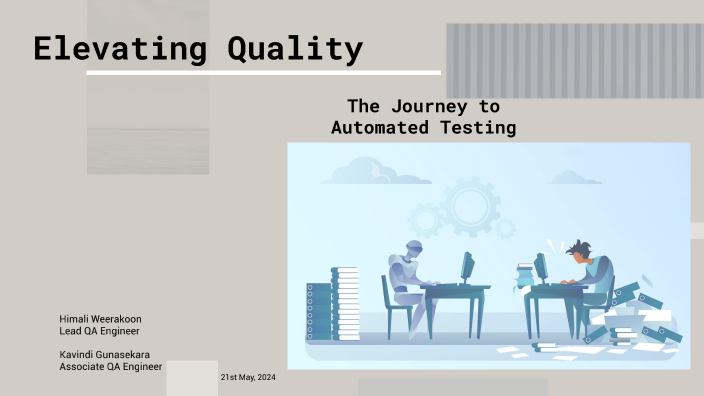 Elevating Quality

The Journey to Automated Testing

Himali Weerakoon
Lead QA Engineer

Kavindi Gunasekara
Associate QA Engineer

21st May, 2024